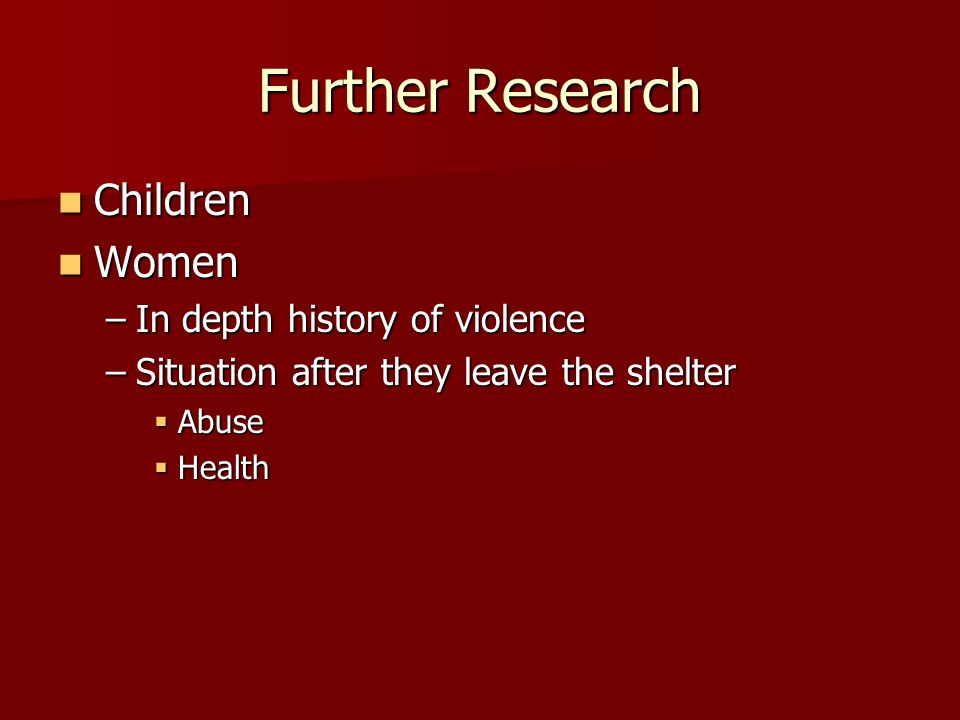 Further Research

- Children
- Women
  – In depth history of violence
  – Situation after they leave the shelter
    - Abuse
    - Health